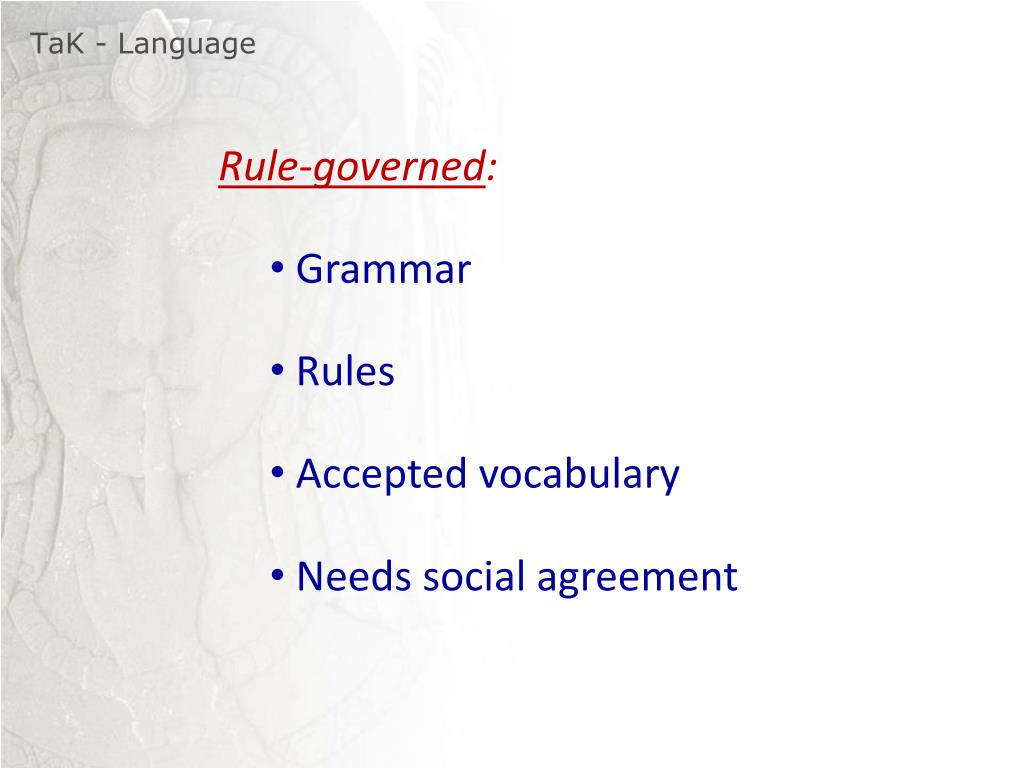 TaK - Language

Rule-governed:

• Grammar

• Rules

• Accepted vocabulary

• Needs social agreement